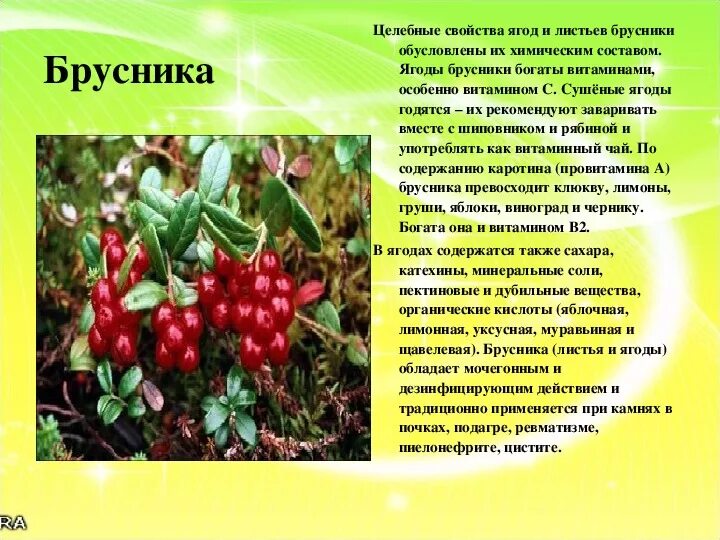 Брусника

Целебные свойства ягод и листьев брусники обусловлены их химическим составом. Ягоды брусники богаты витаминами, особенно витамином С. Сушёные ягоды годятся – их рекомендуют заваривать вместе с шиповником и рябиной и употреблять как витаминный чай. По содержанию каротина (провитамина А) брусника превосходит клюкву, лимоны, груши, яблоки, виноград и чернику. Богата она и витамином В2.

В ягодах содержатся также сахара, катехины, минеральные соли, пектиновые и дубильные вещества, органические кислоты (яблочная, лимонная, уксусная, муравьиная и щавелевая). Брусника (листья и ягоды) обладает мочегонным и дезинфицирующим действием и традиционно применяется при камнях в почках, подагре, ревматизме, пиелонефрите, цистите.

RA